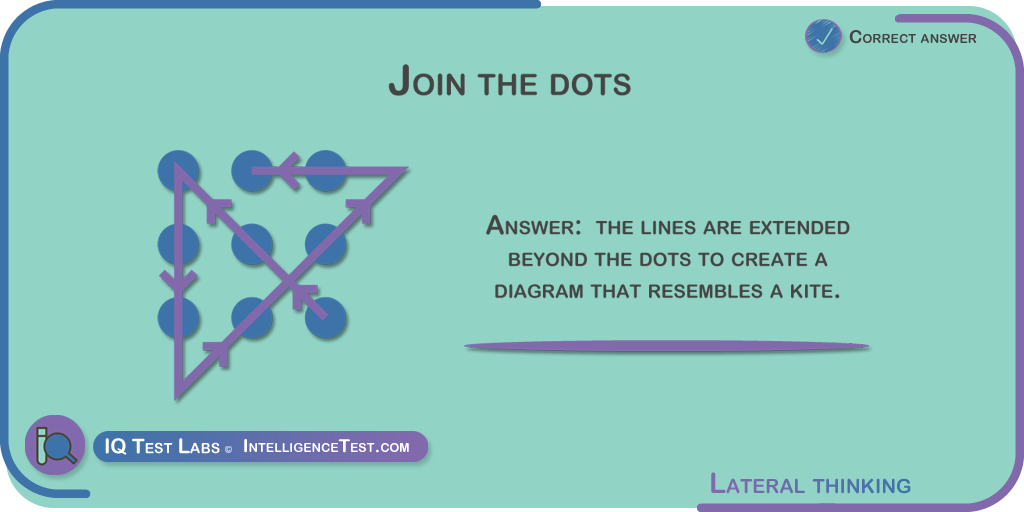 Correct answer

Join the dots

Answer: the lines are extended beyond the dots to create a diagram that resembles a kite.

IQ Test Labs © IntelligenceTest.com

Lateral thinking